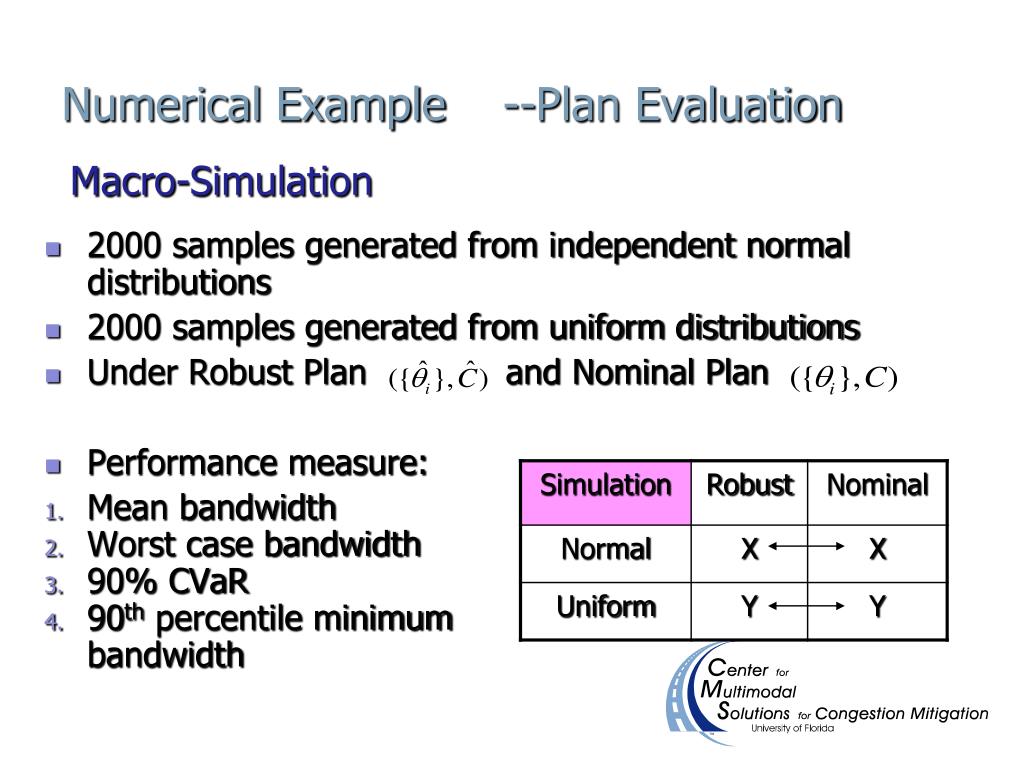 Numerical Example --Plan Evaluation

Macro-Simulation

- 2000 samples generated from independent normal distributions
- 2000 samples generated from uniform distributions
- Under Robust Plan $(\{\hat{\theta}_i\}, \hat{C})$ and Nominal Plan $(\{\theta_i\}, C)$

- Performance measure:
1. Mean bandwidth
2. Worst case bandwidth
3. 90% CVaR
4. 90$^{th}$ percentile minimum bandwidth

| Simulation | Robust | Nominal |
|---|---|---|
| Normal | X | X |
| Uniform | Y | Y |

Center for Multimodal Solutions for Congestion Mitigation
University of Florida